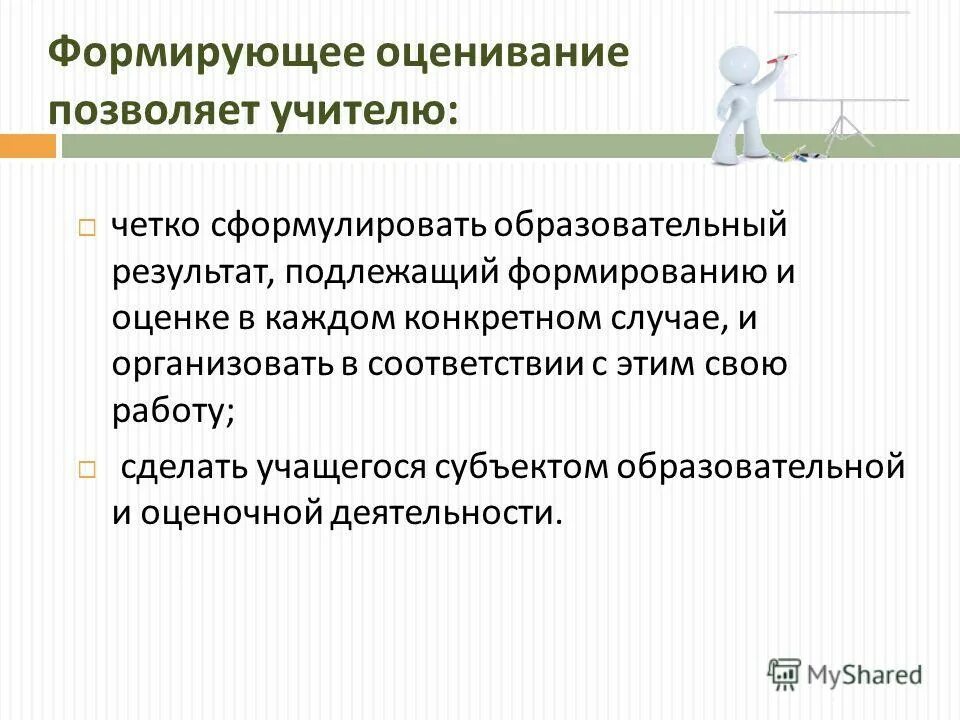 Формирующее оценивание позволяет учителю:

□ четко сформулировать образовательный результат, подлежащий формированию и оценке в каждом конкретном случае, и организовать в соответствии с этим свою работу;

□ сделать учащегося субъектом образовательной и оценочной деятельности.

MyShared